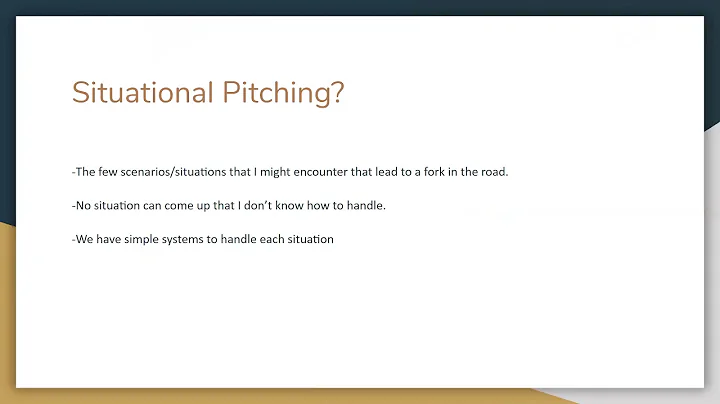 Situational Pitching?

-The few scenarios/situations that I might encounter that lead to a fork in the road.

-No situation can come up that I don't know how to handle.

-We have simple systems to handle each situation